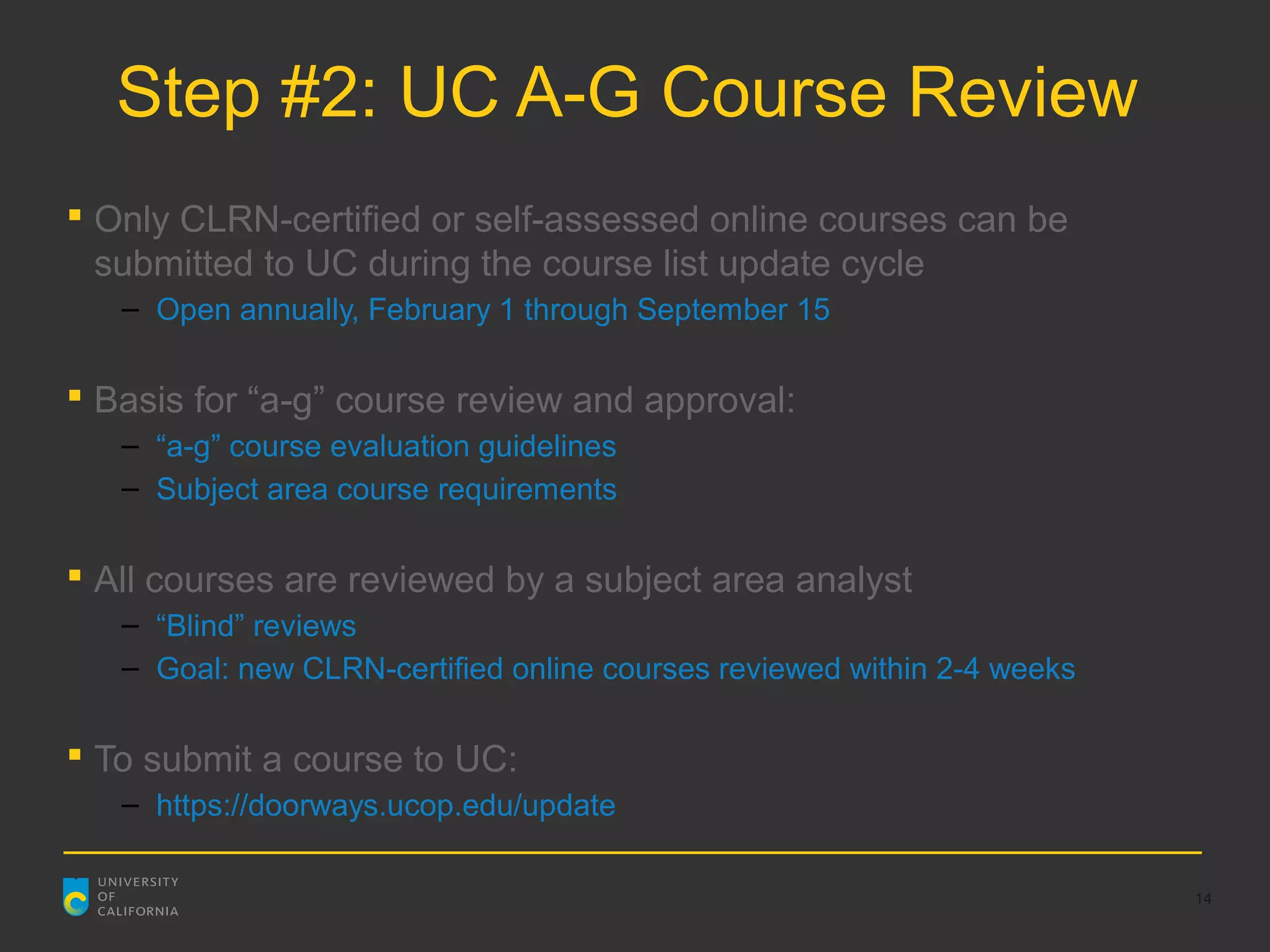 Step #2: UC A-G Course Review

▪ Only CLRN-certified or self-assessed online courses can be submitted to UC during the course list update cycle
– Open annually, February 1 through September 15

▪ Basis for “a-g” course review and approval:
– “a-g” course evaluation guidelines
– Subject area course requirements

▪ All courses are reviewed by a subject area analyst
– “Blind” reviews
– Goal: new CLRN-certified online courses reviewed within 2-4 weeks

▪ To submit a course to UC:
– https://doorways.ucop.edu/update

UNIVERSITY OF CALIFORNIA

14